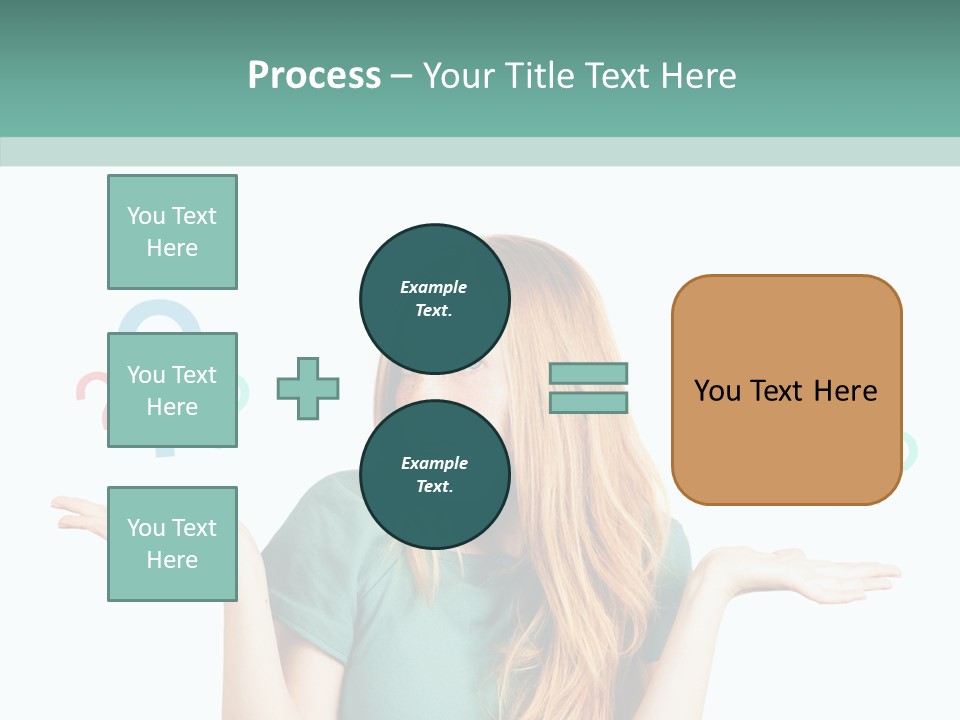 Process – Your Title Text Here

You Text Here

You Text Here

You Text Here

Example Text.

Example Text.

You Text Here